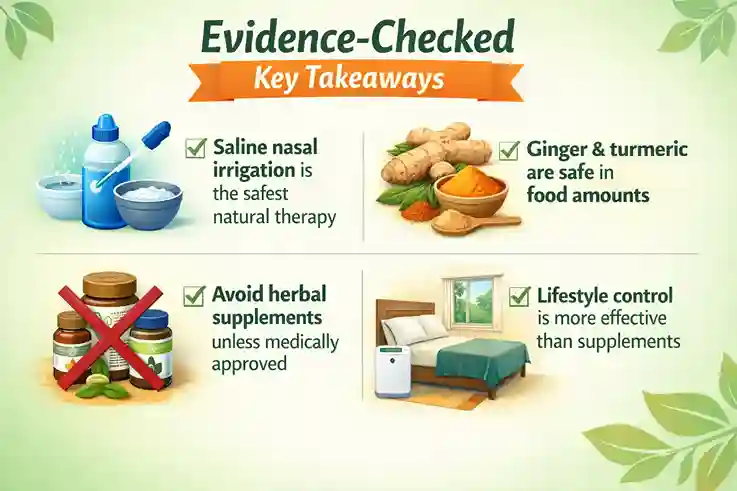 Evidence-Checked

Key Takeaways

Saline nasal irrigation is the safest natural therapy

Ginger & turmeric are safe in food amounts

Avoid herbal supplements unless medically approved

Lifestyle control is more effective than supplements